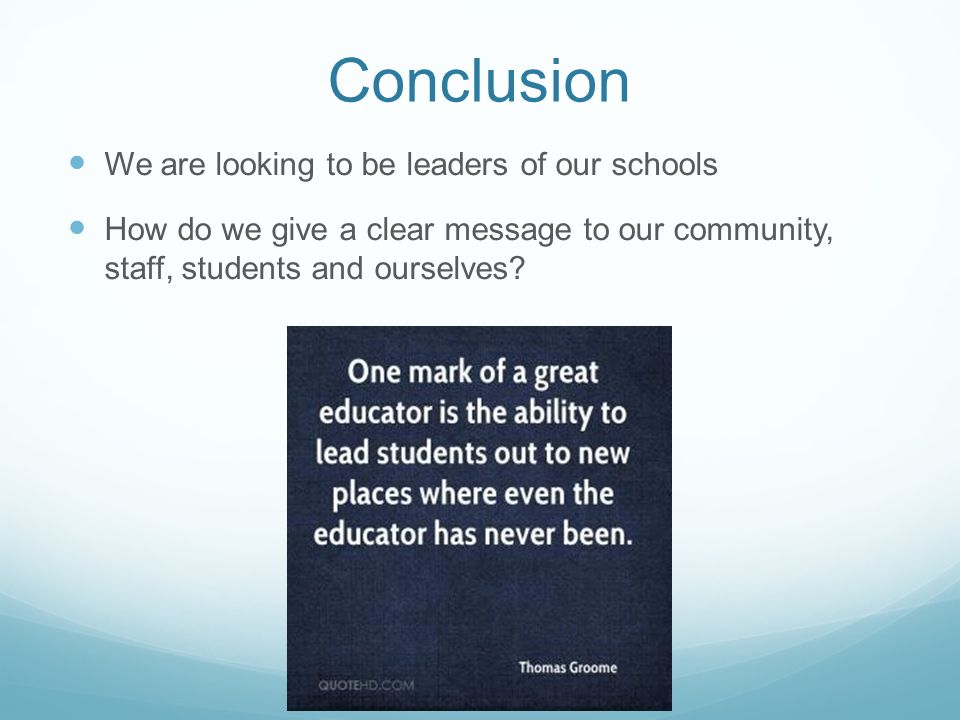 Conclusion

We are looking to be leaders of our schools

How do we give a clear message to our community, staff, students and ourselves?

One mark of a great educator is the ability to lead students out to new places where even the educator has never been.

Thomas Groome

QUOTEHD.COM